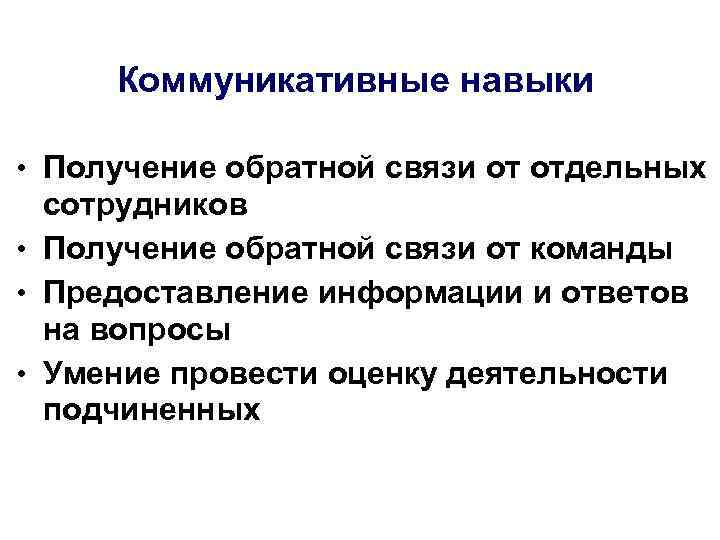 Коммуникативные навыки

• Получение обратной связи от отдельных сотрудников
• Получение обратной связи от команды
• Предоставление информации и ответов на вопросы
• Умение провести оценку деятельности подчиненных